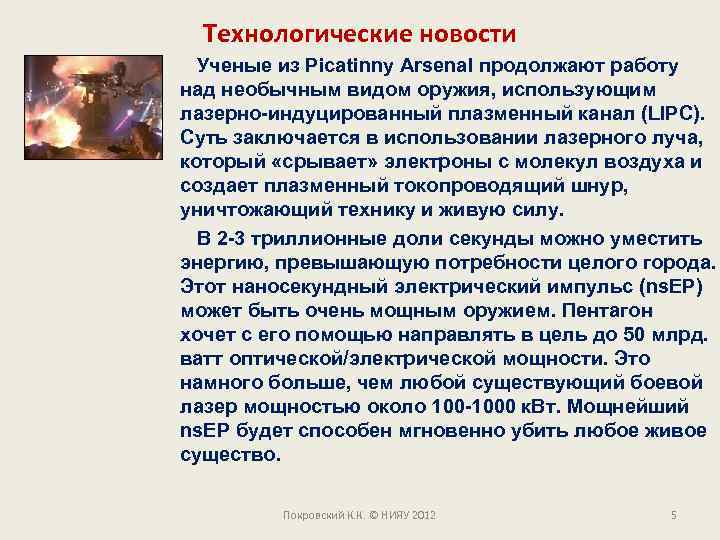 Технологические новости

Ученые из Picatinny Arsenal продолжают работу над необычным видом оружия, использующим лазерно-индуцированный плазменный канал (LIPC). Суть заключается в использовании лазерного луча, который «срывает» электроны с молекул воздуха и создает плазменный токопроводящий шнур, уничтожающий технику и живую силу.

В 2-3 триллионные доли секунды можно уместить энергию, превышающую потребности целого города. Этот наносекундный электрический импульс (nsEP) может быть очень мощным оружием. Пентагон хочет с его помощью направлять в цель до 50 млрд. ватт оптической/электрической мощности. Это намного больше, чем любой существующий боевой лазер мощностью около 100-1000 кВт. Мощнейший nsEP будет способен мгновенно убить любое живое существо.

Покровский К.К. © НИЯУ 2012

5